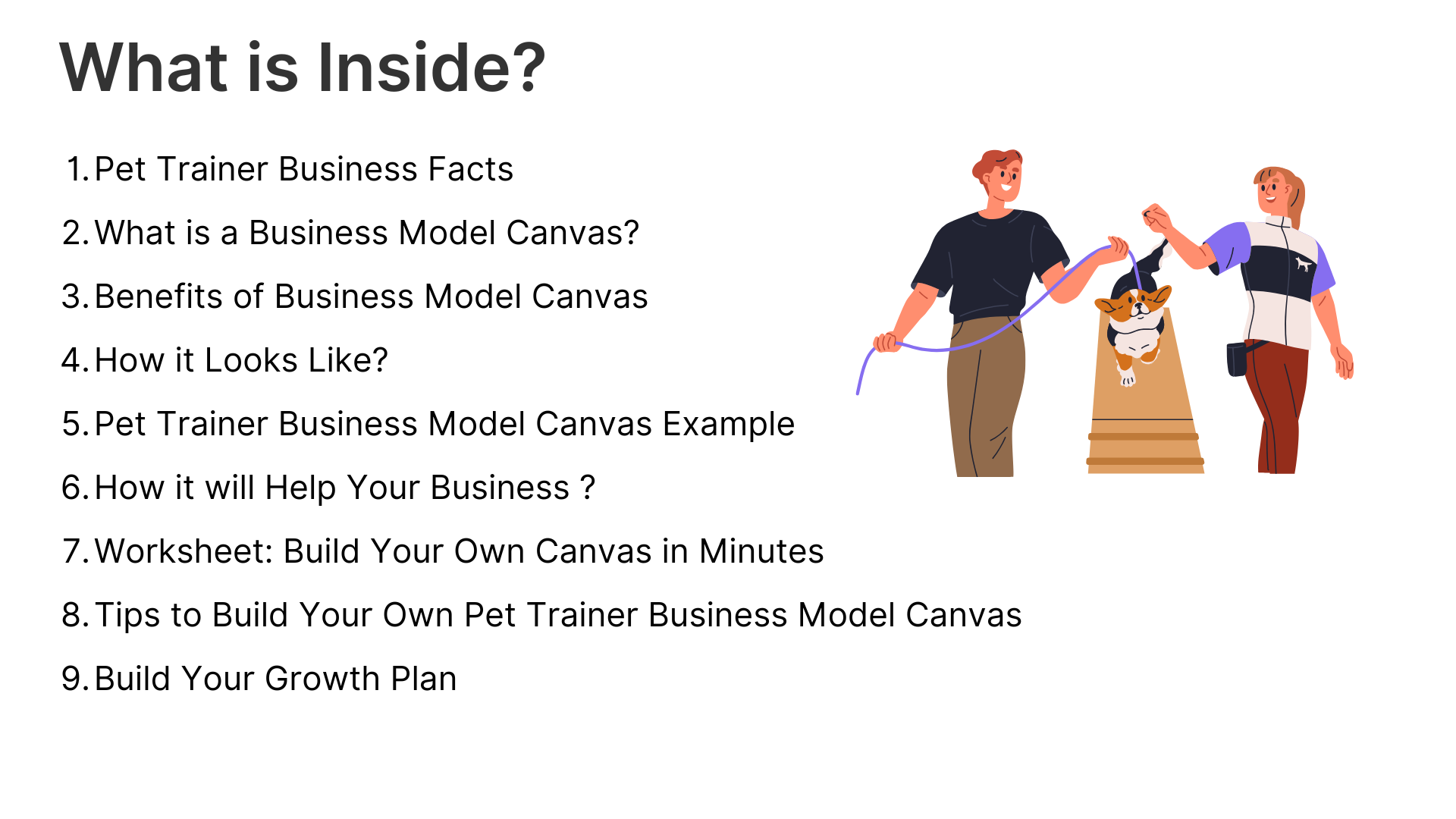 What is Inside?

1. Pet Trainer Business Facts
2. What is a Business Model Canvas?
3. Benefits of Business Model Canvas
4. How it Looks Like?
5. Pet Trainer Business Model Canvas Example
6. How it will Help Your Business ?
7. Worksheet: Build Your Own Canvas in Minutes
8. Tips to Build Your Own Pet Trainer Business Model Canvas
9. Build Your Growth Plan